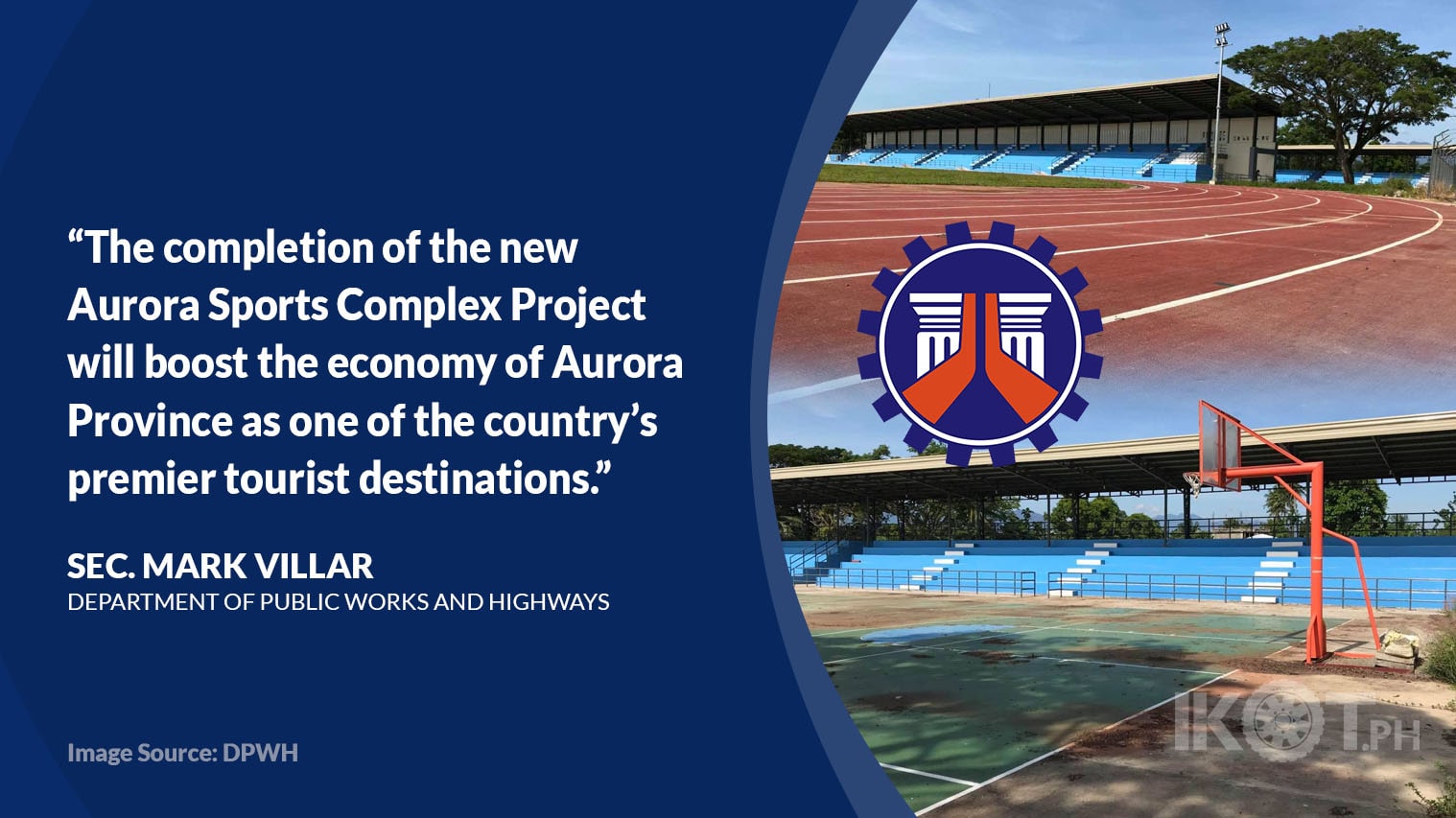 “The completion of the new Aurora Sports Complex Project will boost the economy of Aurora Province as one of the country’s premier tourist destinations.”

SEC. MARK VILLAR
DEPARTMENT OF PUBLIC WORKS AND HIGHWAYS

Image Source: DPWH

IKOT.PH